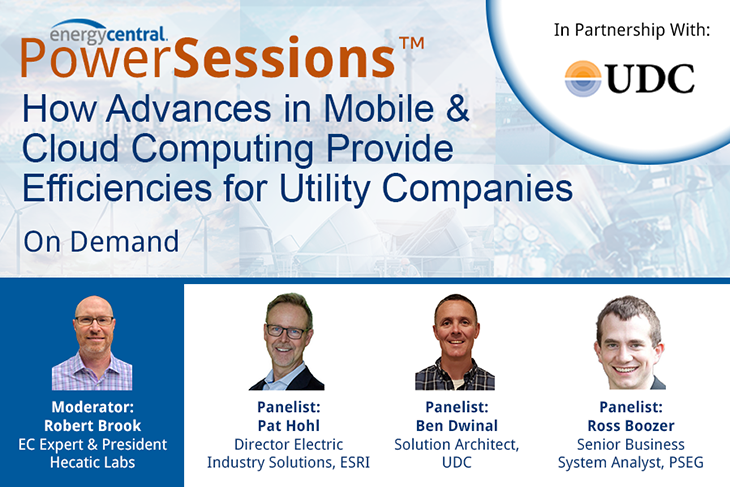 energycentral.
PowerSessions™

In Partnership With:

UDC

How Advances in Mobile & Cloud Computing Provide Efficiencies for Utility Companies

On Demand

Moderator:
Robert Brook
EC Expert & President
Hecatic Labs

Panelist:
Pat Hohl
Director Electric
Industry Solutions, ESRI

Panelist:
Ben Dwinal
Solution Architect,
UDC

Panelist:
Ross Boozer
Senior Business
System Analyst, PSEG